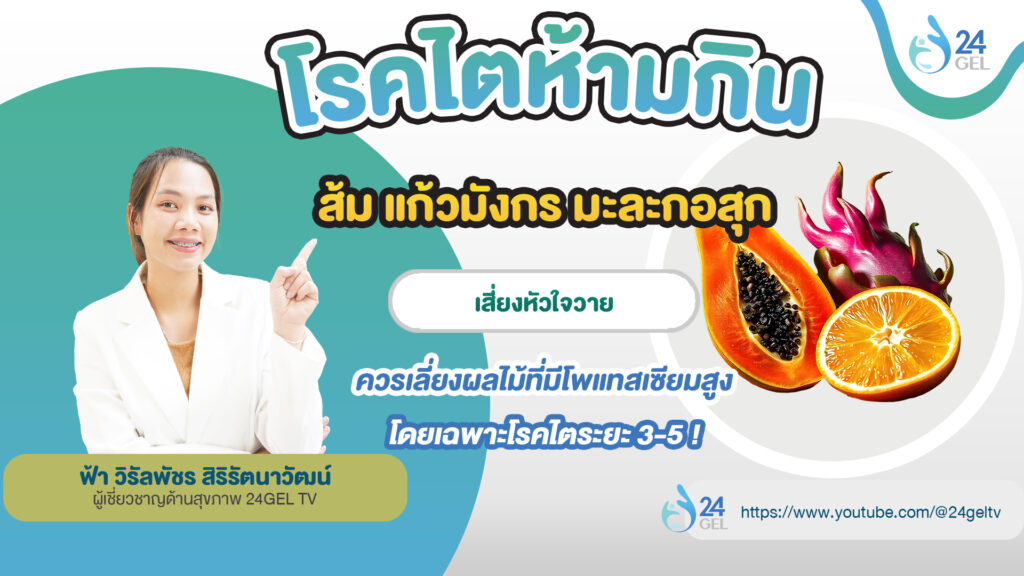 24 GEL

โรคไตห้ามกิน

ส้ม แก้วมังกร มะละกอสุก

เสี่ยงหัวใจวาย

ควรเลี่ยงผลไม้ที่มีโพแทสเซียมสูง

โดยเฉพาะโรคไตระยะ 3-5 !

ฟ้า วิรัลพัชร สิริรัตนาวัฒน์
ผู้เชี่ยวชาญด้านสุขภาพ 24GEL TV

24 GEL

https://www.youtube.com/@24geltv